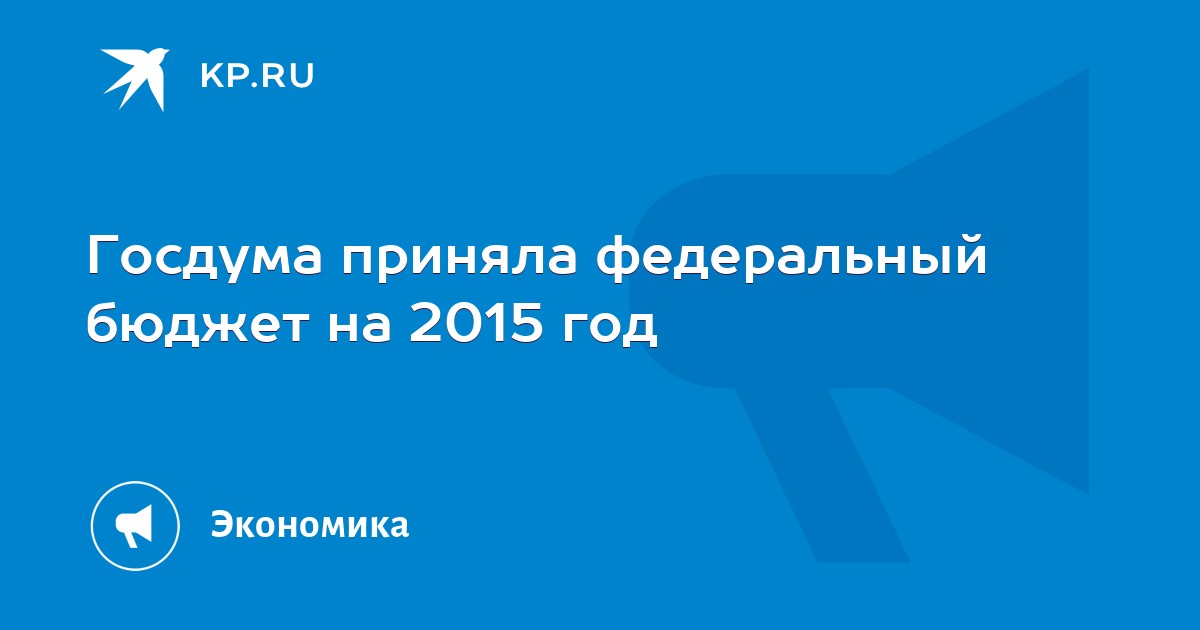 KP.RU

Госдума приняла федеральный бюджет на 2015 год

Экономика